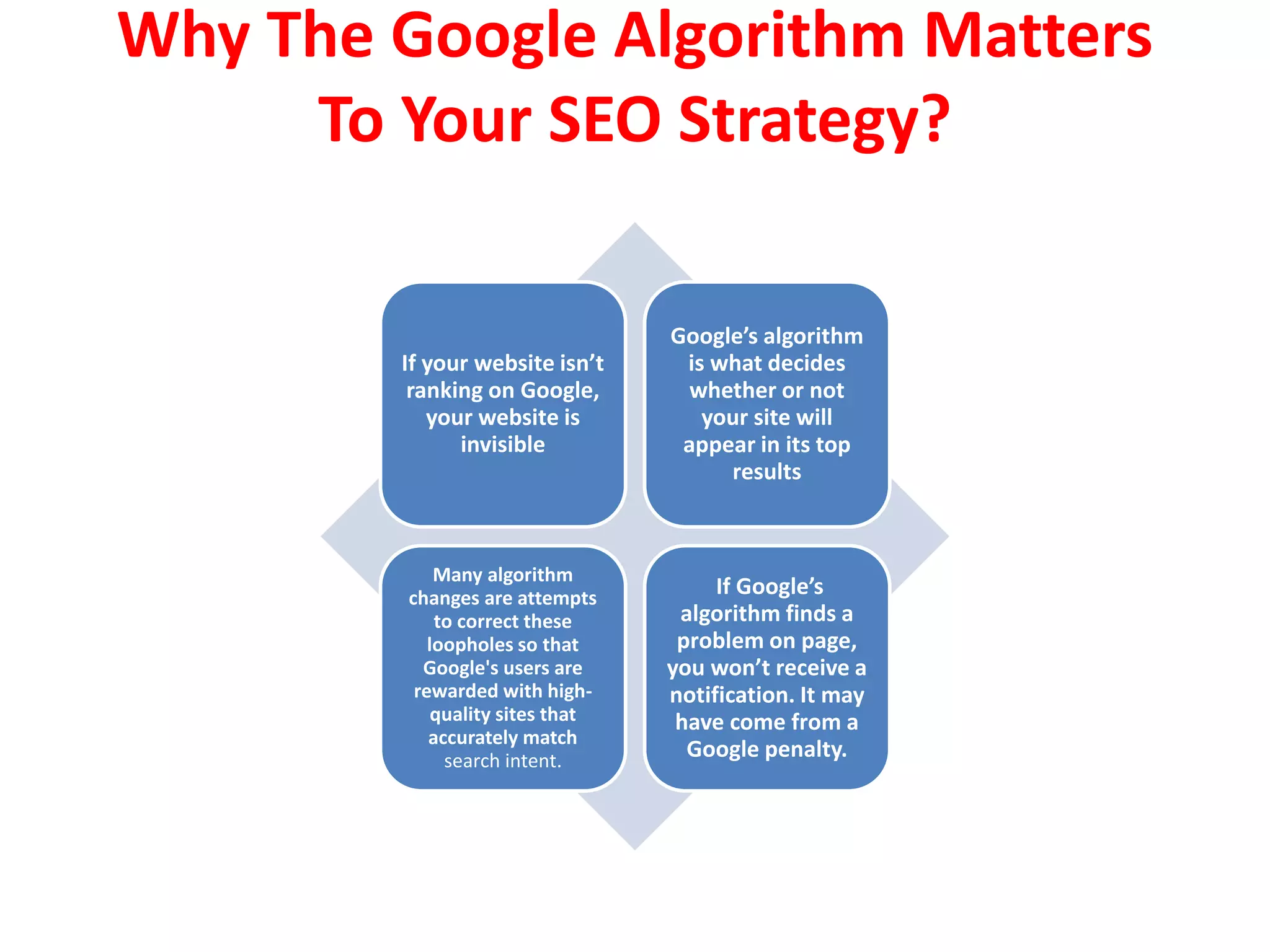 Why The Google Algorithm Matters To Your SEO Strategy?

If your website isn’t ranking on Google, your website is invisible

Google’s algorithm is what decides whether or not your site will appear in its top results

Many algorithm changes are attempts to correct these loopholes so that Google's users are rewarded with high-quality sites that accurately match search intent.

If Google’s algorithm finds a problem on page, you won’t receive a notification. It may have come from a Google penalty.